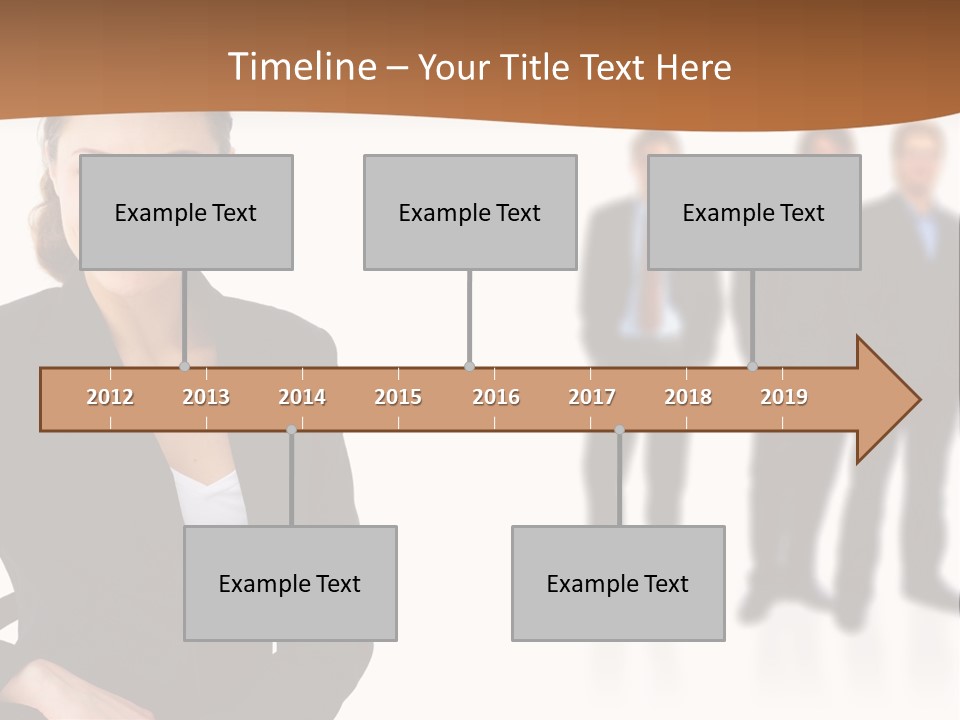 Timeline – Your Title Text Here

Example Text

Example Text

Example Text

2012 2013 2014 2015 2016 2017 2018 2019

Example Text

Example Text